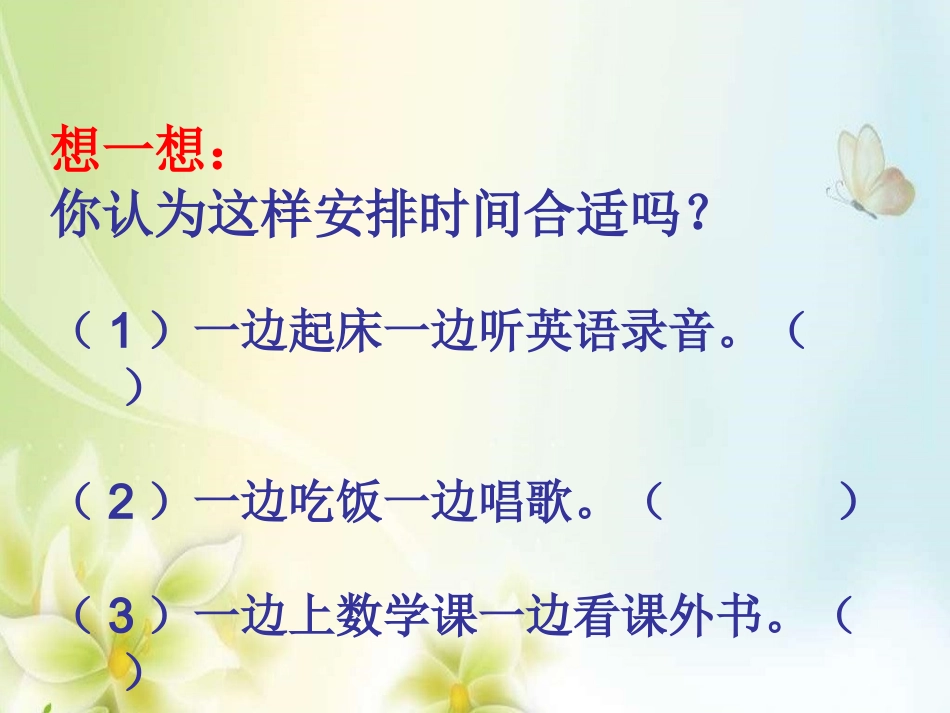 想一想：
你认为这样安排时间合适吗？

（1）一边起床一边听英语录音。（ ）

（2）一边吃饭一边唱歌。（ ）

（3）一边上数学课一边看课外书。（ ）